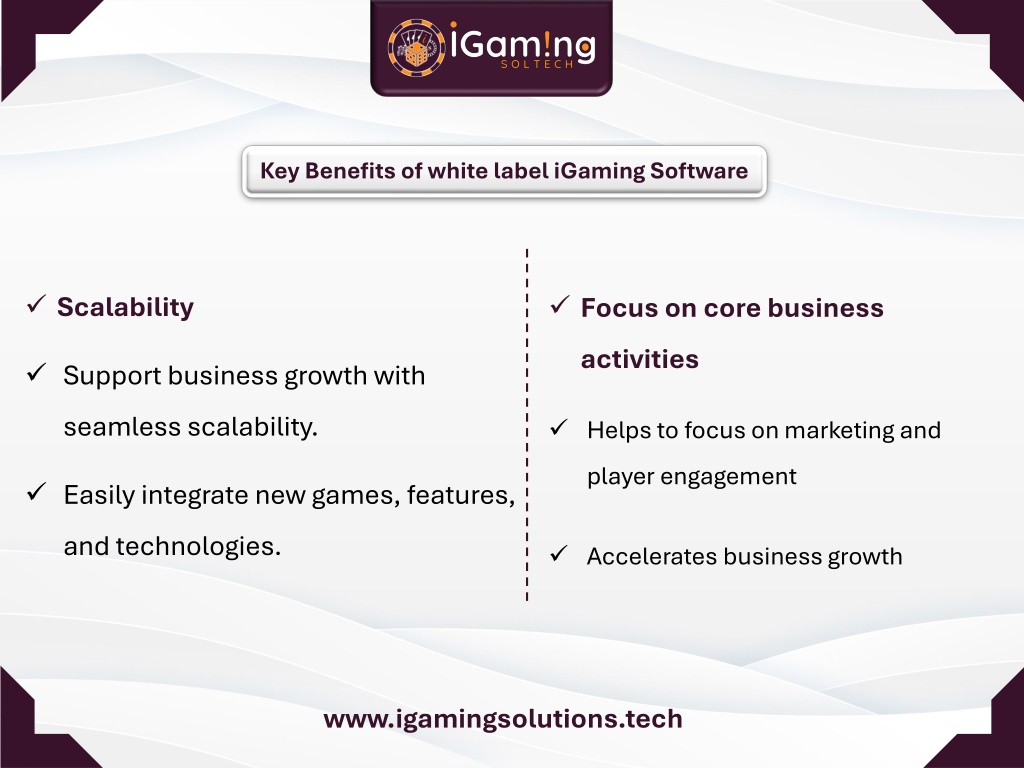 iGam!ng
SOLTECH

Key Benefits of white label iGaming Software

✓ Scalability

✓ Support business growth with seamless scalability.

✓ Easily integrate new games, features, and technologies.

✓ Focus on core business activities

✓ Helps to focus on marketing and player engagement

✓ Accelerates business growth

www.igamingsolutions.tech